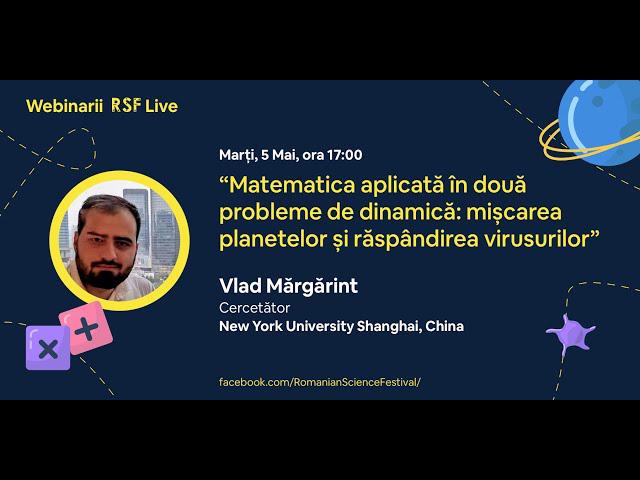 Webinarii RSF Live

Marți, 5 Mai, ora 17:00

“Matematica aplicată în două probleme de dinamică: mișcarea planetelor și răspândirea virusurilor”

Vlad Mărgărint
Cercetător
New York University Shanghai, China

facebook.com/RomanianScienceFestival/